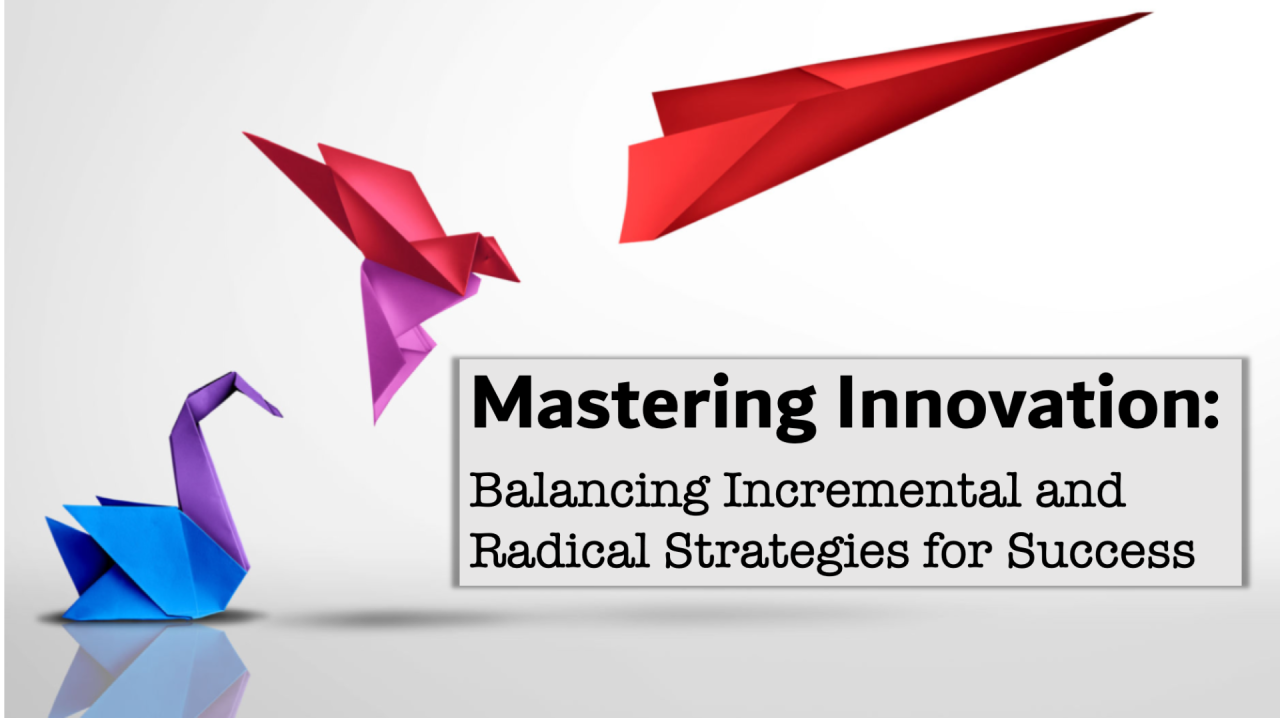 Mastering Innovation:

Balancing Incremental and Radical Strategies for Success